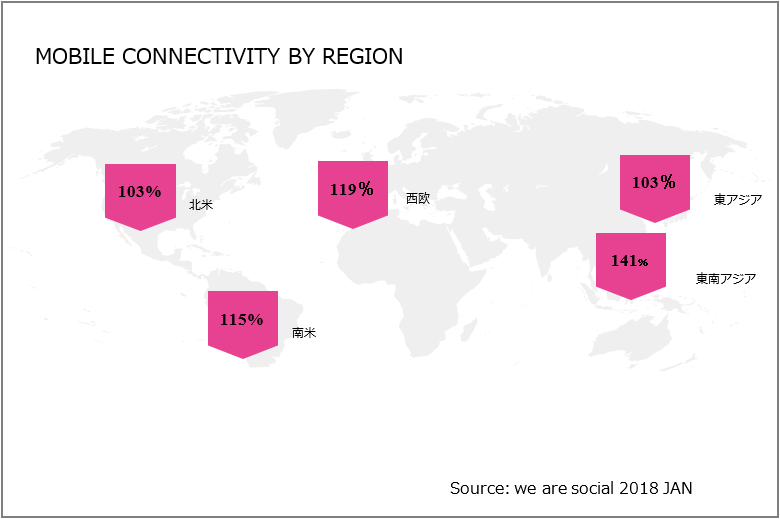 MOBILE CONNECTIVITY BY REGION

103%
北米

119%
西欧

103%
東アジア

141%
東南アジア

115%
南米

Source: we are social 2018 JAN